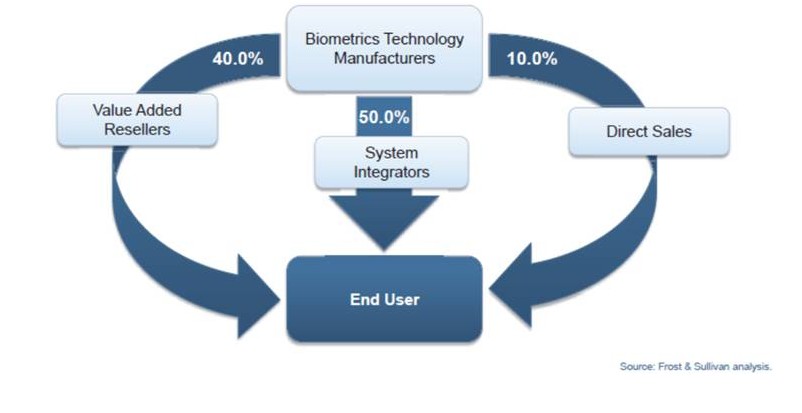 Biometrics Technology Manufacturers

40.0%

10.0%

Value Added Resellers

50.0%

System Integrators

Direct Sales

End User

Source: Frost & Sullivan analysis.